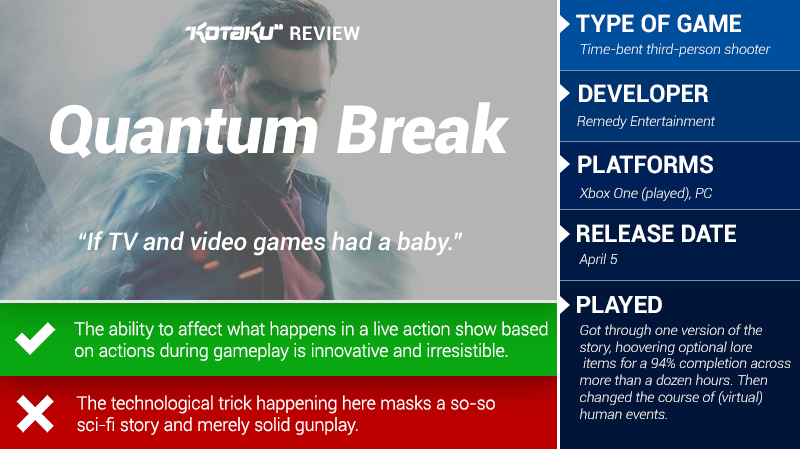 KOTAKU REVIEW

Quantum Break

"If TV and video games had a baby."

The ability to affect what happens in a live action show based on actions during gameplay is innovative and irresistible.

The technological trick happening here masks a so-so sci-fi story and merely solid gunplay.

TYPE OF GAME
Time-bent third-person shooter

DEVELOPER
Remedy Entertainment

PLATFORMS
Xbox One (played), PC

RELEASE DATE
April 5

PLAYED
Got through one version of the story, hoovering optional lore items for a 94% completion across more than a dozen hours. Then changed the course of (virtual) human events.